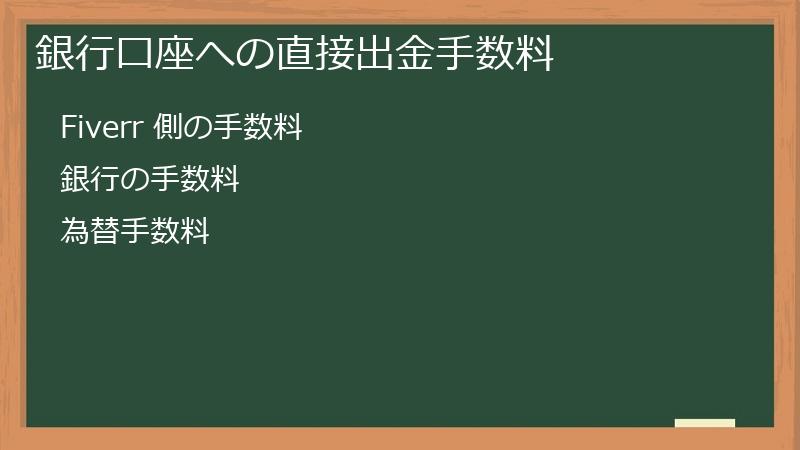 銀行口座への直接出金手数料

Fiverr 側の手数料

銀行の手数料

為替手数料